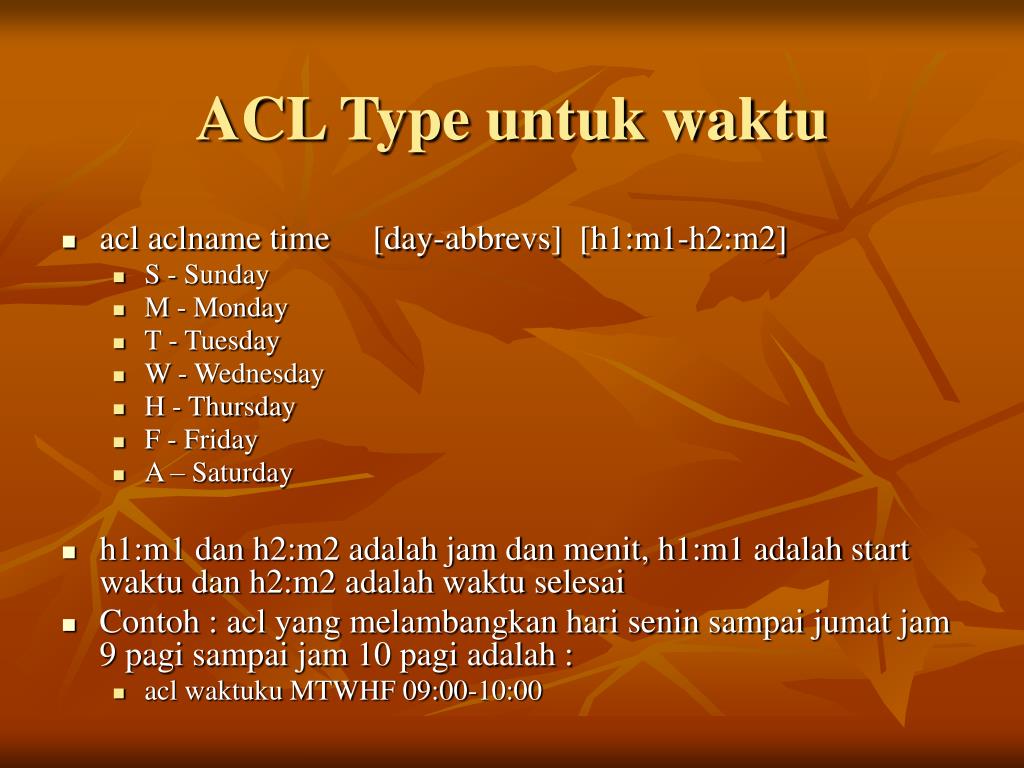 ACL Type untuk waktu

- acl aclname time [day-abbrevs] [h1:m1-h2:m2]
  - S - Sunday
  - M - Monday
  - T - Tuesday
  - W - Wednesday
  - H - Thursday
  - F - Friday
  - A – Saturday

- h1:m1 dan h2:m2 adalah jam dan menit, h1:m1 adalah start waktu dan h2:m2 adalah waktu selesai
- Contoh : acl yang melambangkan hari senin sampai jumat jam 9 pagi sampai jam 10 pagi adalah :
  - acl waktuku MTWHF 09:00-10:00